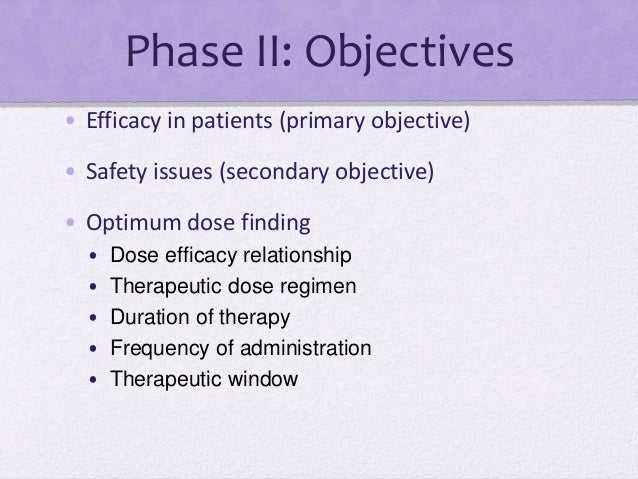 Phase II: Objectives

• Efficacy in patients (primary objective)

• Safety issues (secondary objective)

• Optimum dose finding
 • Dose efficacy relationship
 • Therapeutic dose regimen
 • Duration of therapy
 • Frequency of administration
 • Therapeutic window